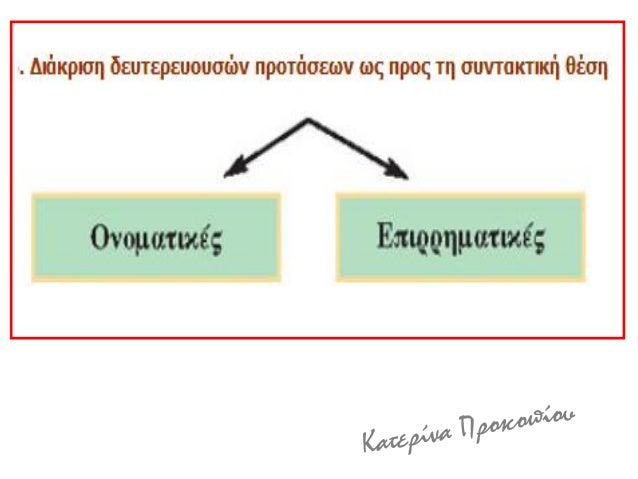 . Διάκριση δευτερευουσών προτάσεων ως προς τη συντακτική θέση

Ονοματικές

Επιρρηματικές

Κατερίνα Προκοπίου